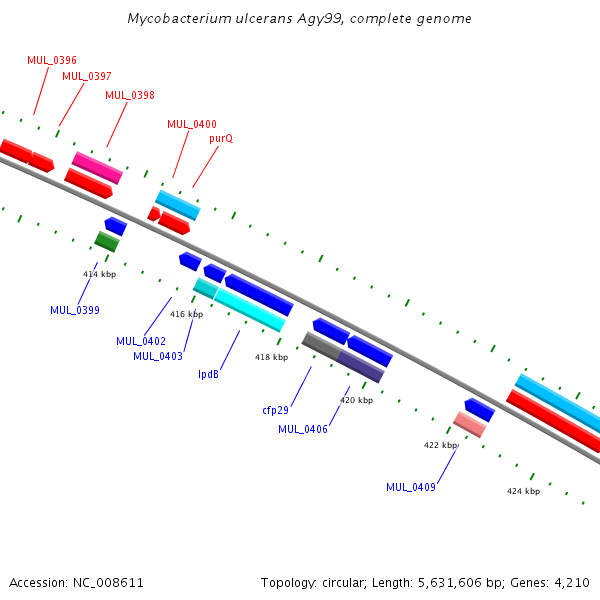 Mycobacterium ulcerans Agy99, complete genome

MUL_0396
MUL_0397
MUL_0398
MUL_0400
purQ

414 kbp
MUL_0399
416 kbp
MUL_0402
MUL_0403
lpdB
418 kbp
cfp29
420 kbp
MUL_0406
422 kbp
MUL_0409
424 kbp

Accession: NC_008611

Topology: circular; Length: 5,631,606 bp; Genes: 4,210